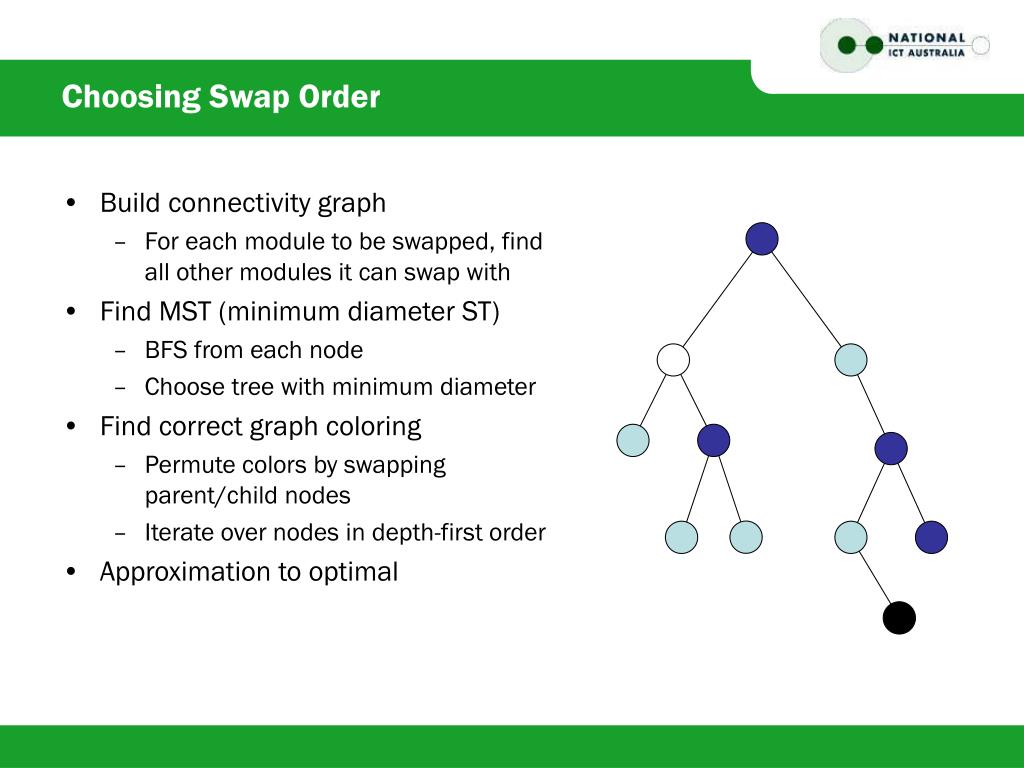 NATIONAL ICT AUSTRALIA

Choosing Swap Order

• Build connectivity graph
– For each module to be swapped, find all other modules it can swap with
• Find MST (minimum diameter ST)
– BFS from each node
– Choose tree with minimum diameter
• Find correct graph coloring
– Permute colors by swapping parent/child nodes
– Iterate over nodes in depth-first order
• Approximation to optimal